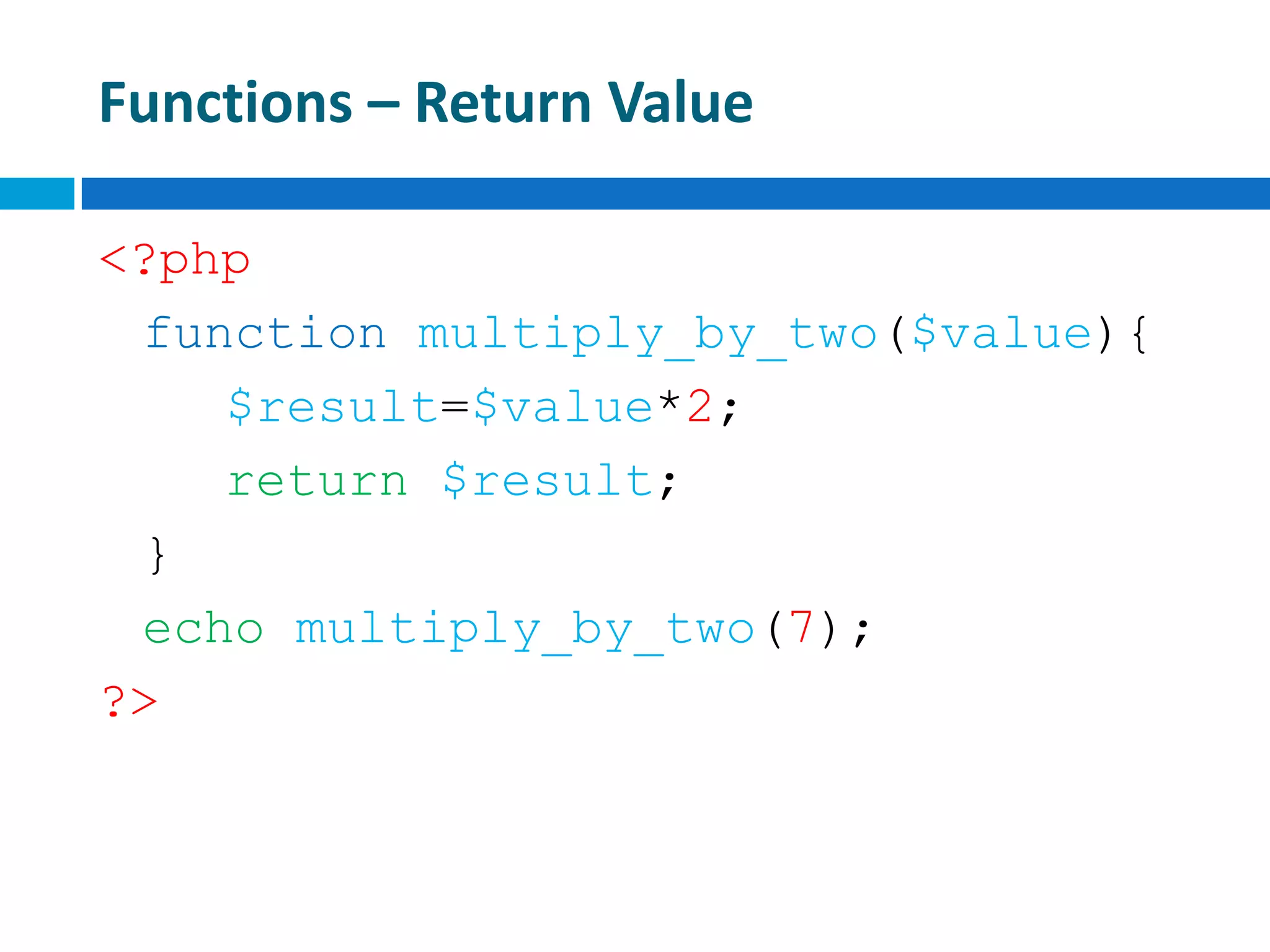 Functions – Return Value

<?php
function multiply_by_two($value){
$result=$value*2;
return $result;
}
echo multiply_by_two(7);
?>